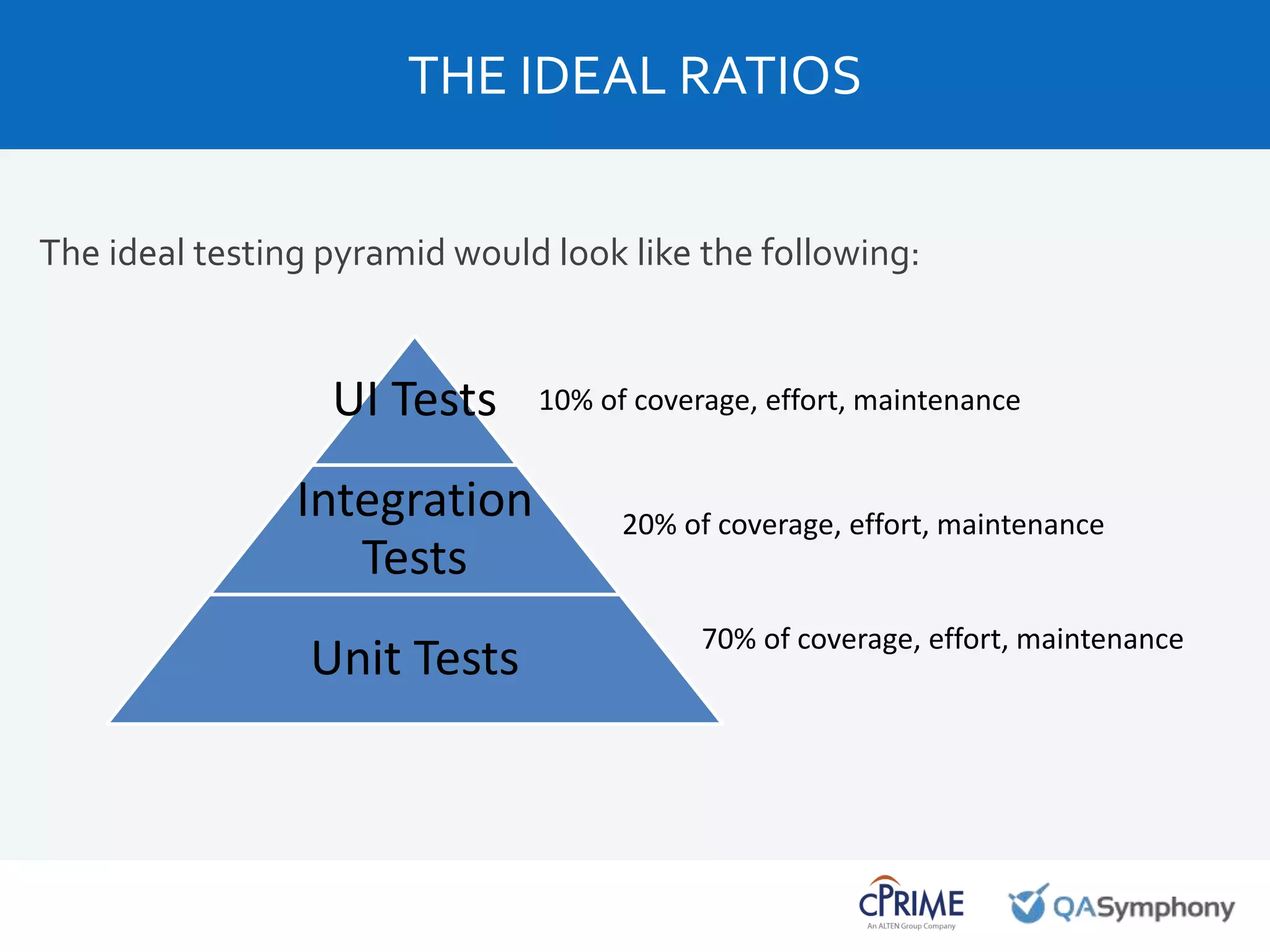 THE IDEAL RATIOS

The ideal testing pyramid would look like the following:

UI Tests

10% of coverage, effort, maintenance

Integration Tests

20% of coverage, effort, maintenance

Unit Tests

70% of coverage, effort, maintenance

CPRIME
An ALTEN Group Company

QASymphony